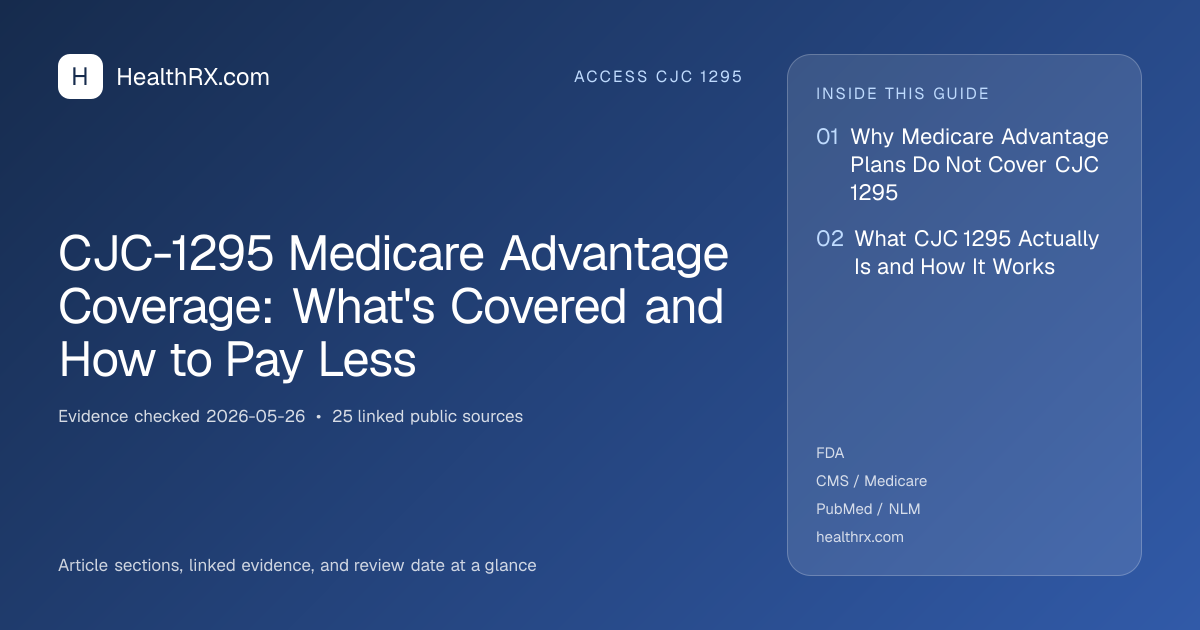 H HealthRX.com

ACCESS CJC 1295

CJC-1295 Medicare Advantage Coverage: What's Covered and How to Pay Less

Evidence checked 2026-05-26 • 25 linked public sources

Article sections, linked evidence, and review date at a glance

INSIDE THIS GUIDE

01 Why Medicare Advantage Plans Do Not Cover CJC 1295

02 What CJC 1295 Actually Is and How It Works

FDA
CMS / Medicare
PubMed / NLM
healthrx.com